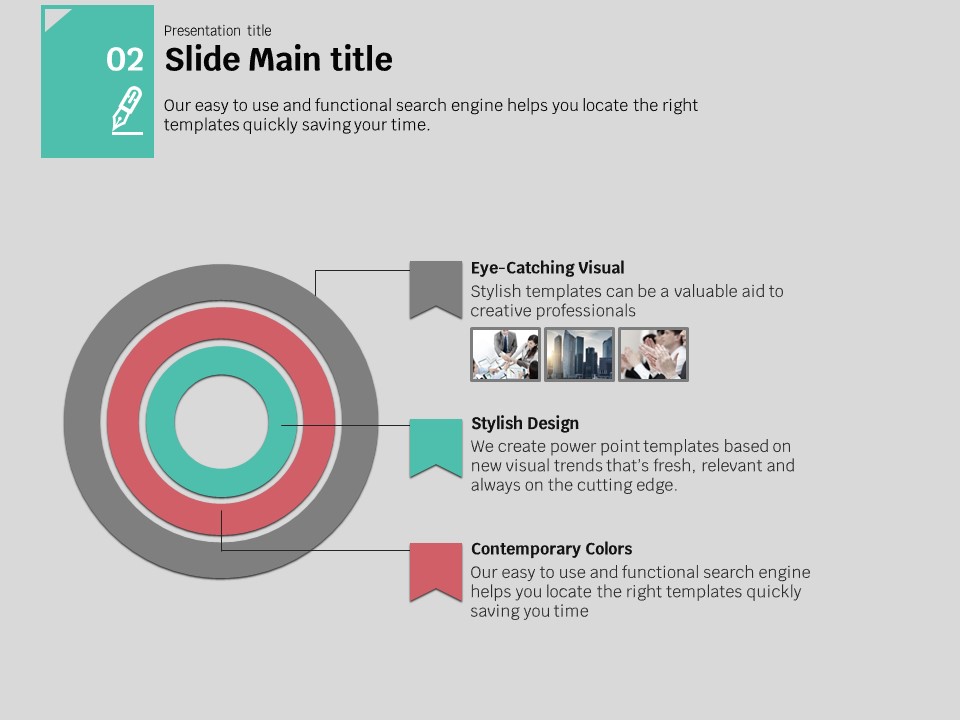 02

Presentation title

Slide Main title

Our easy to use and functional search engine helps you locate the right templates quickly saving your time.

Eye-Catching Visual
Stylish templates can be a valuable aid to creative professionals

Stylish Design
We create power point templates based on new visual trends that's fresh, relevant and always on the cutting edge.

Contemporary Colors
Our easy to use and functional search engine helps you locate the right templates quickly saving you time